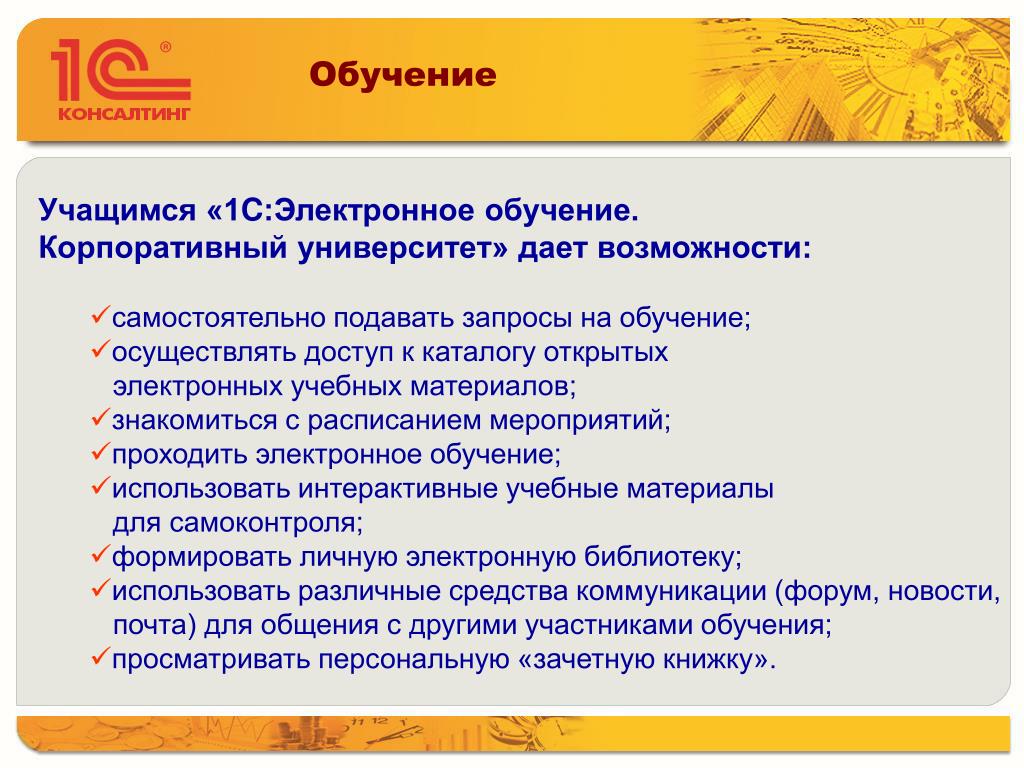 1С®
КОНСАЛТИНГ

Обучение

Учащимся «1С:Электронное обучение. Корпоративный университет» дает возможности:

✓самостоятельно подавать запросы на обучение;
✓осуществлять доступ к каталогу открытых электронных учебных материалов;
✓знакомиться с расписанием мероприятий;
✓проходить электронное обучение;
✓использовать интерактивные учебные материалы для самоконтроля;
✓формировать личную электронную библиотеку;
✓использовать различные средства коммуникации (форум, новости, почта) для общения с другими участниками обучения;
✓просматривать персональную «зачетную книжку».